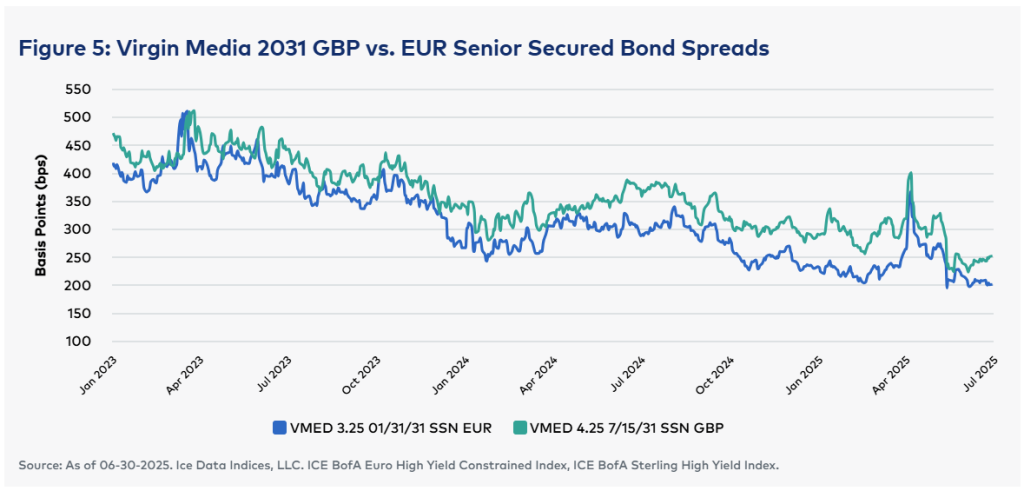 Figure 5: Virgin Media 2031 GBP vs. EUR Senior Secured Bond Spreads

Basis Points (bps)

550
500
450
400
350
300
250
200
150
100

Jan 2023
Apr 2023
Jul 2023
Oct 2023
Jan 2024
Apr 2024
Jul 2024
Oct 2024
Jan 2025
Apr 2025
Jul 2025

VMED 3.25 01/31/31 SSN EUR
VMED 4.25 7/15/31 SSN GBP

Source: As of 06-30-2025. Ice Data Indices, LLC. ICE BofA Euro High Yield Constrained Index, ICE BofA Sterling High Yield Index.